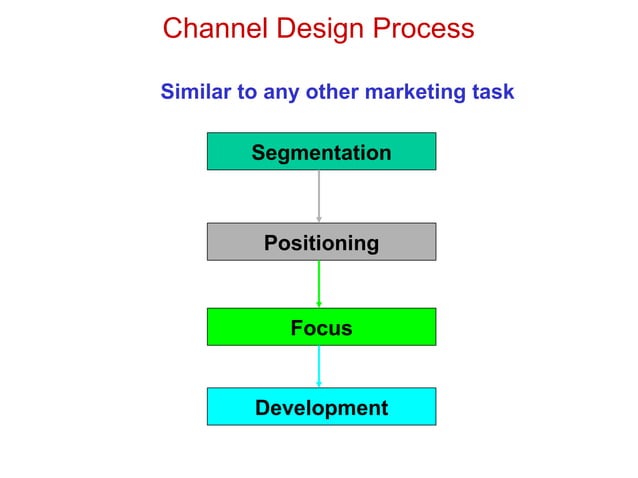 Channel Design Process

Similar to any other marketing task

Segmentation

Positioning

Focus

Development